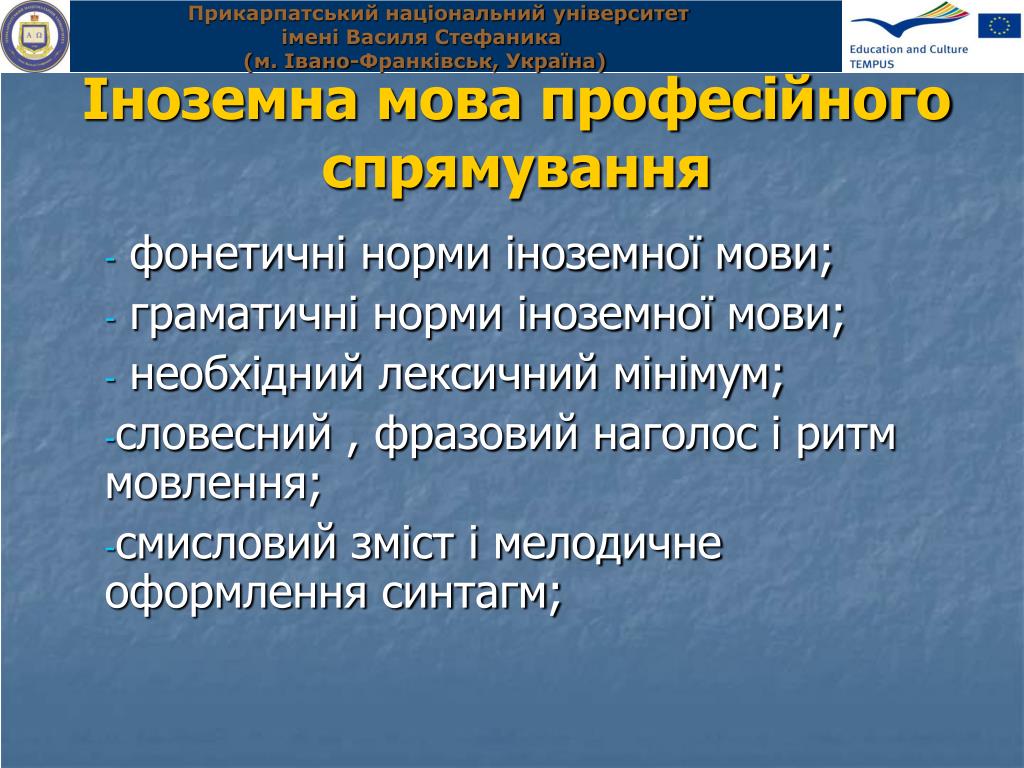 Прикарпатський національний університет імені Василя Стефаника (м. Івано-Франківськ, Україна)

Education and Culture
TEMPUS

Іноземна мова професійного спрямування

- фонетичні норми іноземної мови;
- граматичні норми іноземної мови;
- необхідний лексичний мінімум;
-словесний , фразовий наголос і ритм мовлення;
-смисловий зміст і мелодичне оформлення синтагм;